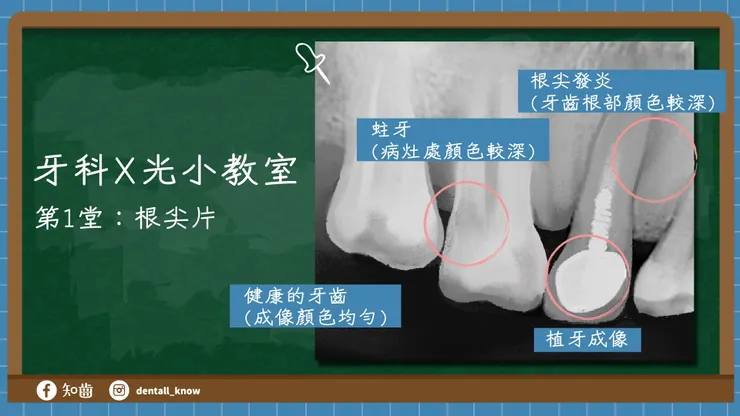 牙科X光小教室

第1堂：根尖片

根尖發炎
(牙齒根部顏色較深)

蛀牙
(病灶處顏色較深)

健康的牙齒
(成像顏色均勻)

植牙成像

知齒

dentall_know